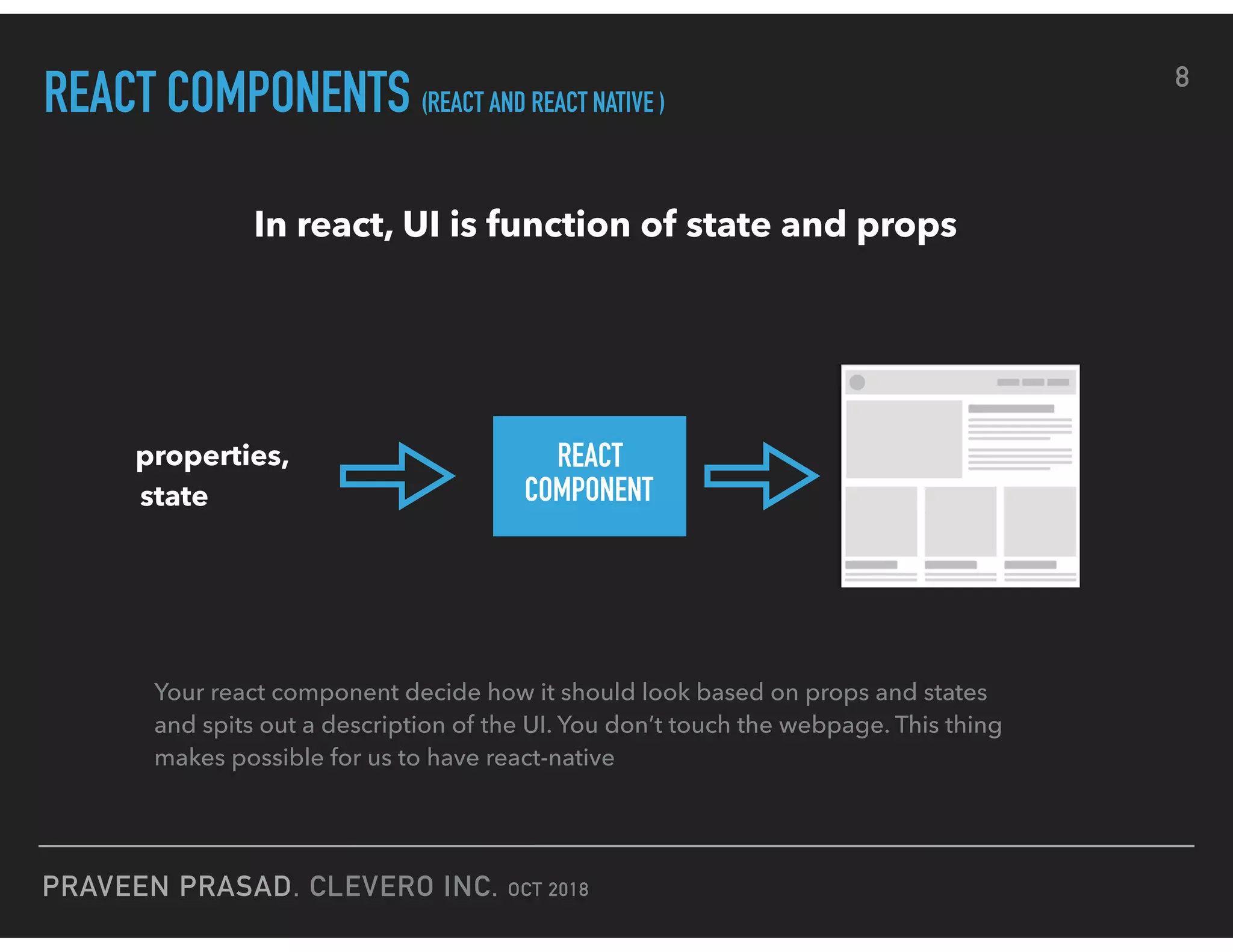 REACT COMPONENTS (REACT AND REACT NATIVE )

8

In react, UI is function of state and props

properties, state

REACT COMPONENT

Your react component decide how it should look based on props and states and spits out a description of the UI. You don't touch the webpage. This thing makes possible for us to have react-native

PRAVEEN PRASAD. CLEVERO INC. OCT 2018